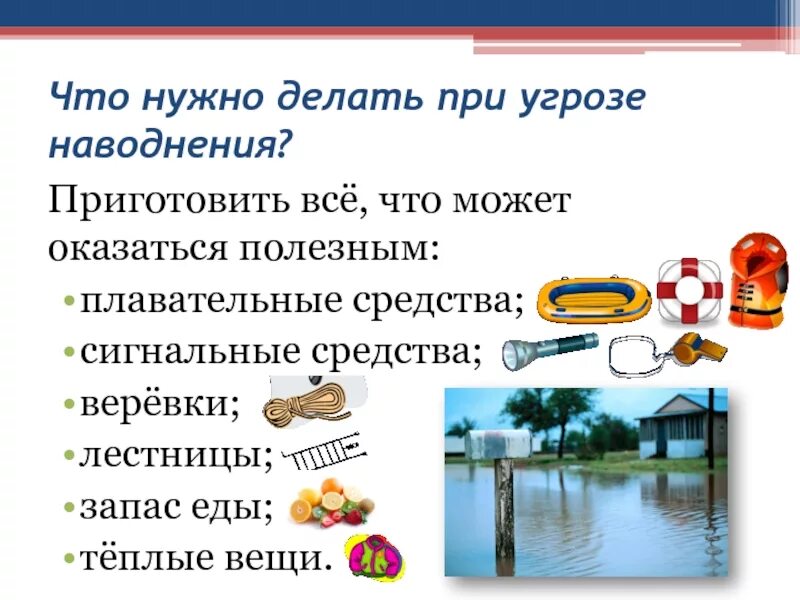 Что нужно делать при угрозе наводнения?

Приготовить всё, что может оказаться полезным:

• плавательные средства;
• сигнальные средства;
• верёвки;
• лестницы;
• запас еды;
• тёплые вещи.